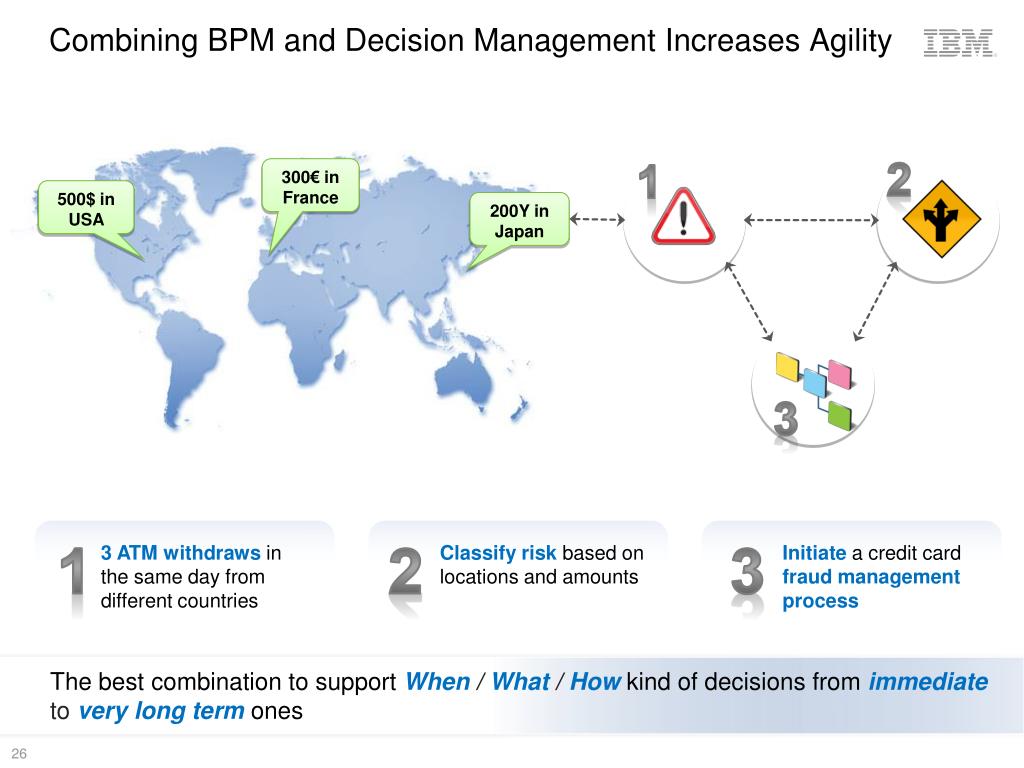 Combining BPM and Decision Management Increases Agility

IBM

500$ in USA

300€ in France

200Y in Japan

1

2

3

1 3 ATM withdraws in the same day from different countries

2 Classify risk based on locations and amounts

3 Initiate a credit card fraud management process

The best combination to support When / What / How kind of decisions from immediate to very long term ones

26